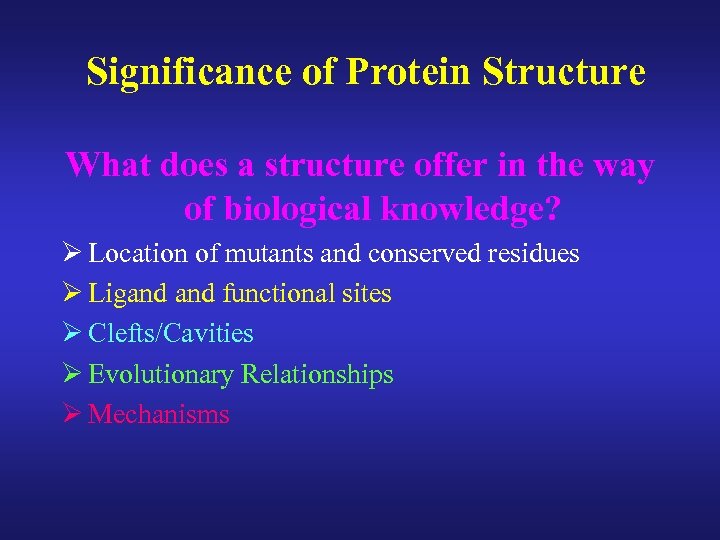 Significance of Protein Structure

What does a structure offer in the way of biological knowledge?

➢ Location of mutants and conserved residues
➢ Ligand and functional sites
➢ Clefts/Cavities
➢ Evolutionary Relationships
➢ Mechanisms